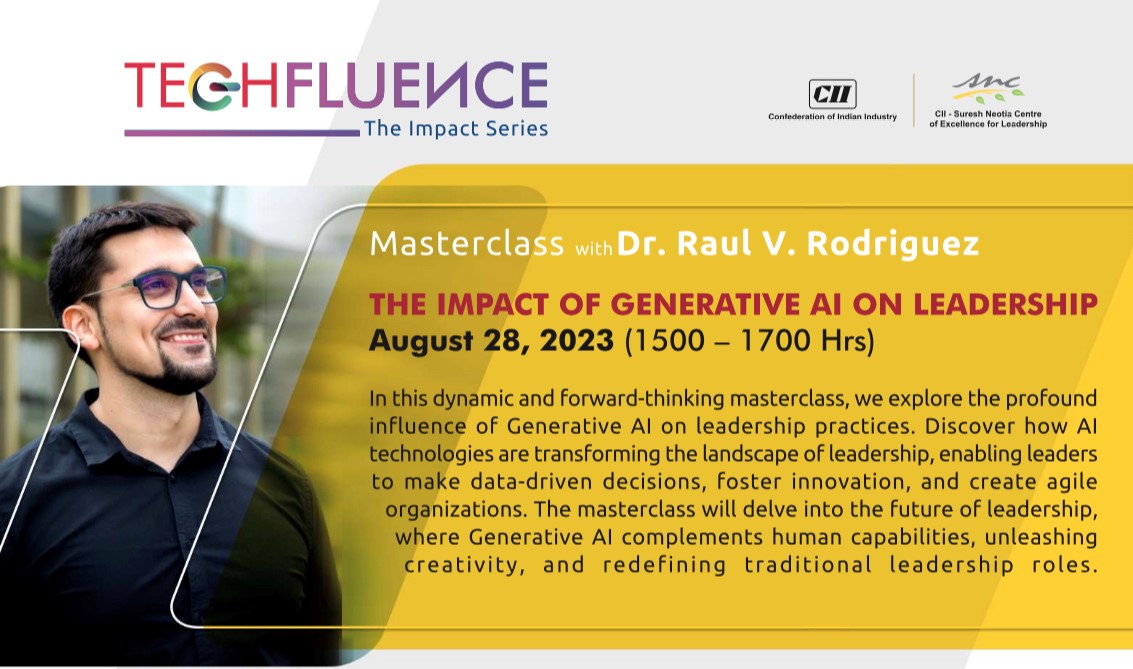 TECHFLUENCE
The Impact Series

CII
Confederation of Indian Industry

snc
CII - Suresh Neotia Centre of Excellence for Leadership

Masterclass with Dr. Raul V. Rodriguez

THE IMPACT OF GENERATIVE AI ON LEADERSHIP
August 28, 2023 (1500 – 1700 Hrs)

In this dynamic and forward-thinking masterclass, we explore the profound influence of Generative AI on leadership practices. Discover how AI technologies are transforming the landscape of leadership, enabling leaders to make data-driven decisions, foster innovation, and create agile organizations. The masterclass will delve into the future of leadership, where Generative AI complements human capabilities, unleashing creativity, and redefining traditional leadership roles.